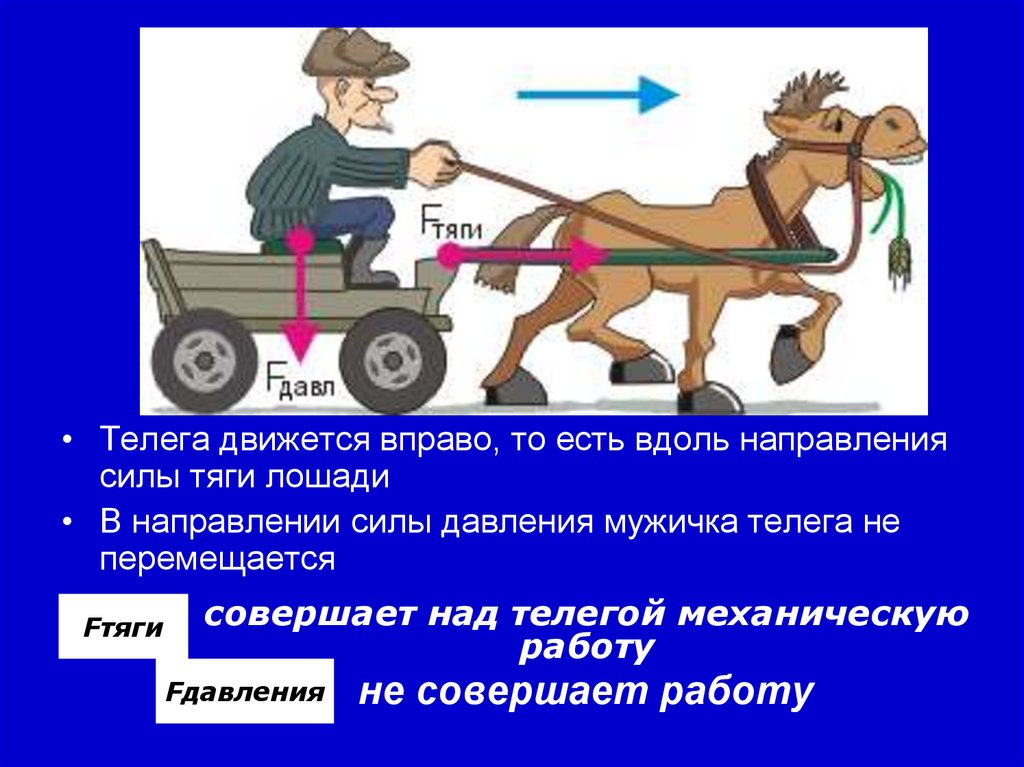 $F_{тяги}$

$F_{давл}$

• Телега движется вправо, то есть вдоль направления силы тяги лошади

• В направлении силы давления мужичка телега не перемещается

Fтяги совершает над телегой механическую работу

Fдавления не совершает работу